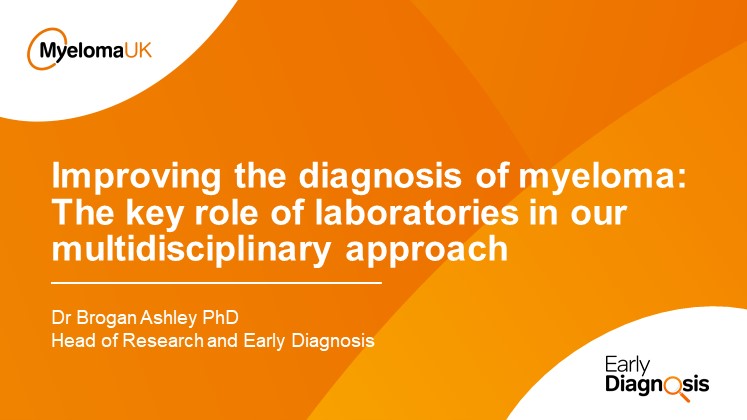 MyelomaUK

Improving the diagnosis of myeloma: The key role of laboratories in our multidisciplinary approach

Dr Brogan Ashley PhD
Head of Research and Early Diagnosis

Early Diagnosis